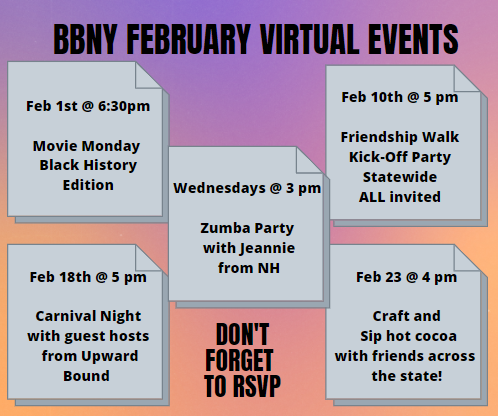 BBNY FEBRUARY VIRTUAL EVENTS

Feb 1st @ 6:30pm

Movie Monday Black History Edition

Feb 10th @ 5 pm

Friendship Walk Kick-Off Party Statewide ALL invited

Wednesdays @ 3 pm

Zumba Party with Jeannie from NH

Feb 18th @ 5 pm

Carnival Night with guest hosts from Upward Bound

DON'T FORGET TO RSVP

Feb 23 @ 4 pm

Craft and Sip hot cocoa with friends across the state!